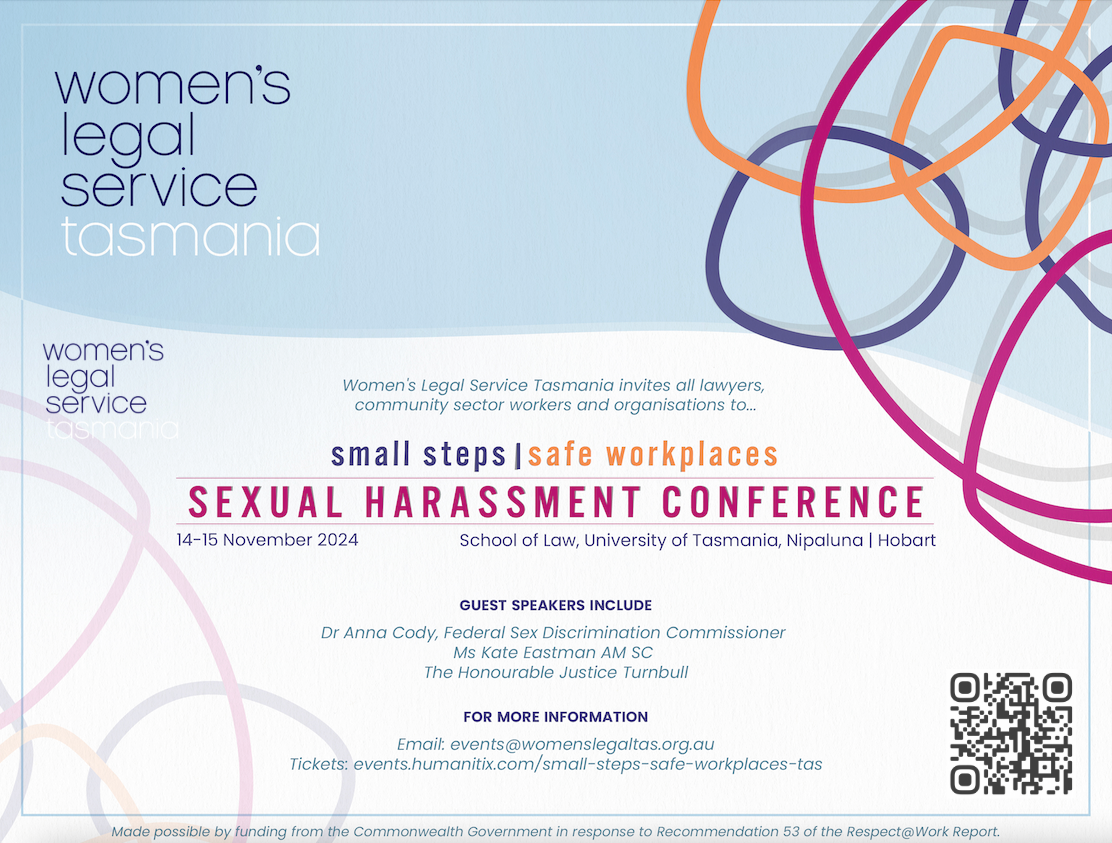 women's legal service tasmania

women's legal service tasmania

Women's Legal Service Tasmania invites all lawyers, community sector workers and organisations to...

small steps | safe workplaces

SEXUAL HARASSMENT CONFERENCE

14-15 November 2024

School of Law, University of Tasmania, Nipaluna | Hobart

GUEST SPEAKERS INCLUDE

Dr Anna Cody, Federal Sex Discrimination Commissioner
Ms Kate Eastman AM SC
The Honourable Justice Turnbull

FOR MORE INFORMATION

Email: events@womenslegaltas.org.au
Tickets: events.humanitix.com/small-steps-safe-workplaces-tas

Made possible by funding from the Commonwealth Government in response to Recommendation 53 of the Respect@Work Report.